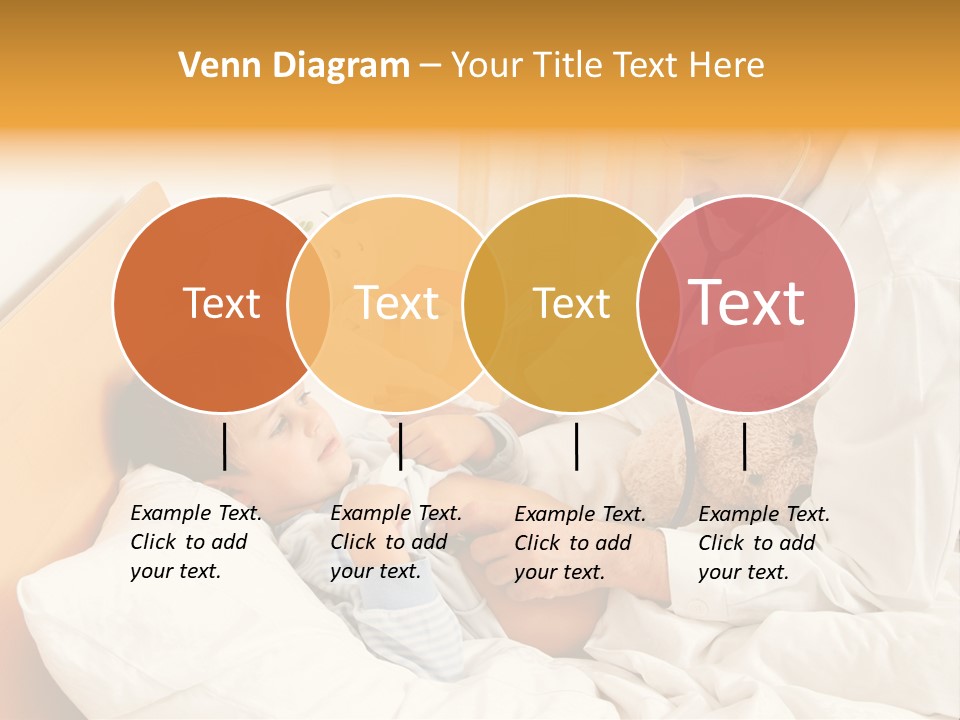 Venn Diagram – Your Title Text Here

Text

Text

Text

Text

Example Text. Click to add your text.

Example Text. Click to add your text.

Example Text. Click to add your text.

Example Text. Click to add your text.